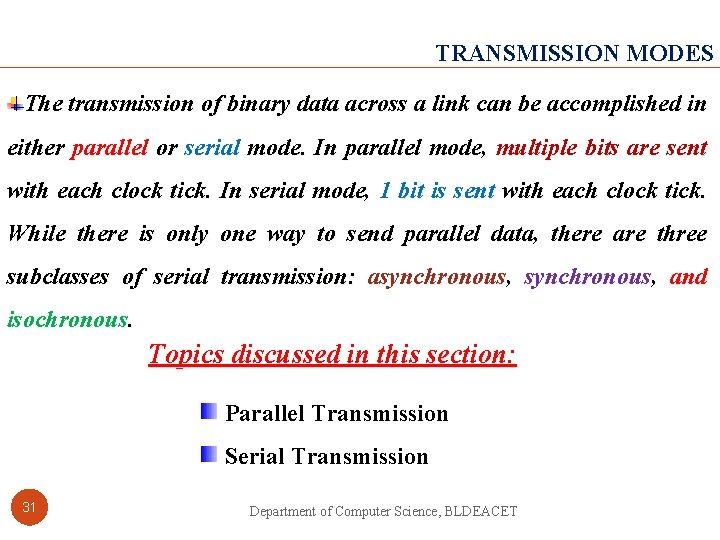 TRANSMISSION MODES

The transmission of binary data across a link can be accomplished in either parallel or serial mode. In parallel mode, multiple bits are sent with each clock tick. In serial mode, 1 bit is sent with each clock tick. While there is only one way to send parallel data, there are three subclasses of serial transmission: asynchronous, synchronous, and isochronous.

Topics discussed in this section:

Parallel Transmission

Serial Transmission

31

Department of Computer Science, BLDEACET